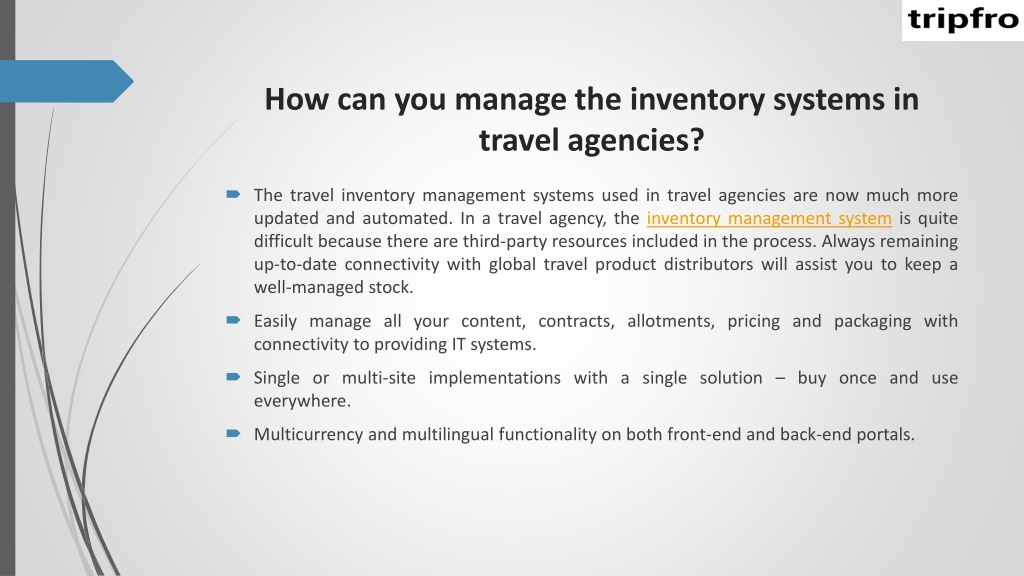 tripfro

How can you manage the inventory systems in travel agencies?

The travel inventory management systems used in travel agencies are now much more updated and automated. In a travel agency, the inventory management system is quite difficult because there are third-party resources included in the process. Always remaining up-to-date connectivity with global travel product distributors will assist you to keep a well-managed stock.

Easily manage all your content, contracts, allotments, pricing and packaging with connectivity to providing IT systems.

Single or multi-site implementations with a single solution – buy once and use everywhere.

Multicurrency and multilingual functionality on both front-end and back-end portals.